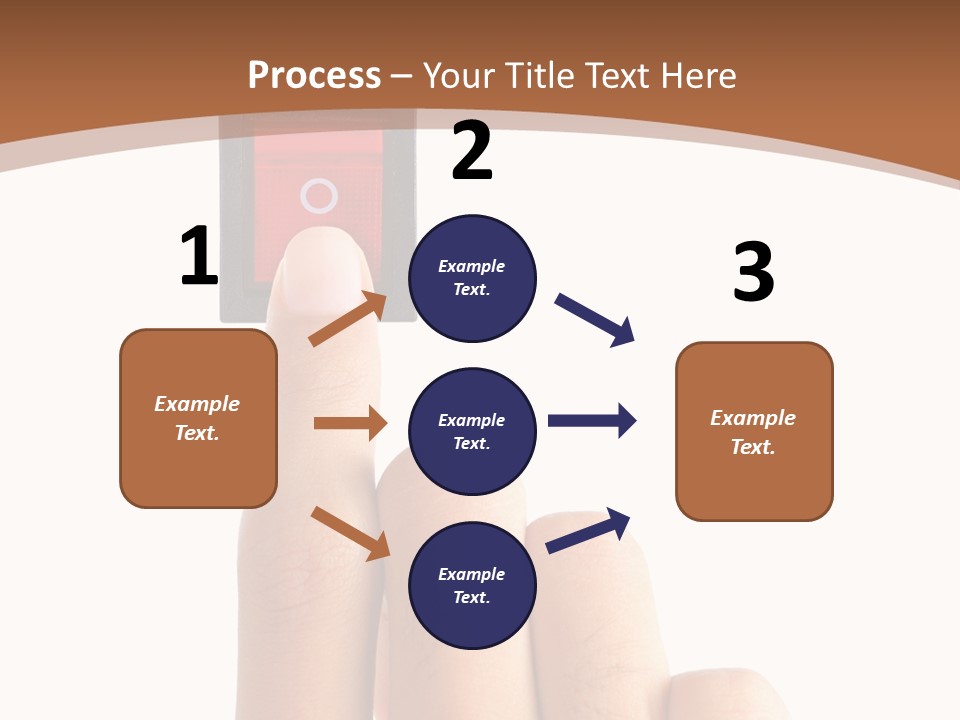 Process – Your Title Text Here

1

Example Text.

2

Example Text.

Example Text.

Example Text.

3

Example Text.